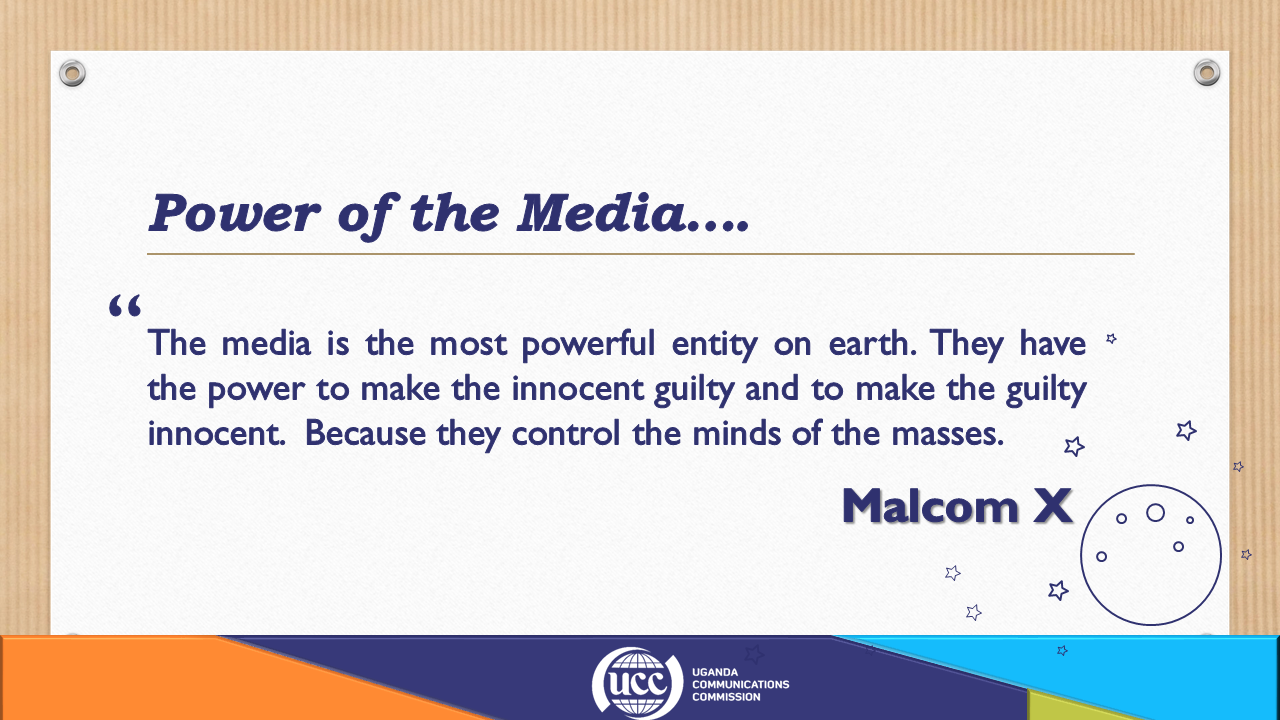 Power of the Media….

“

The media is the most powerful entity on earth. They have the power to make the innocent guilty and to make the guilty innocent. Because they control the minds of the masses.

Malcom X

ucc UGANDA COMMUNICATIONS COMMISSION